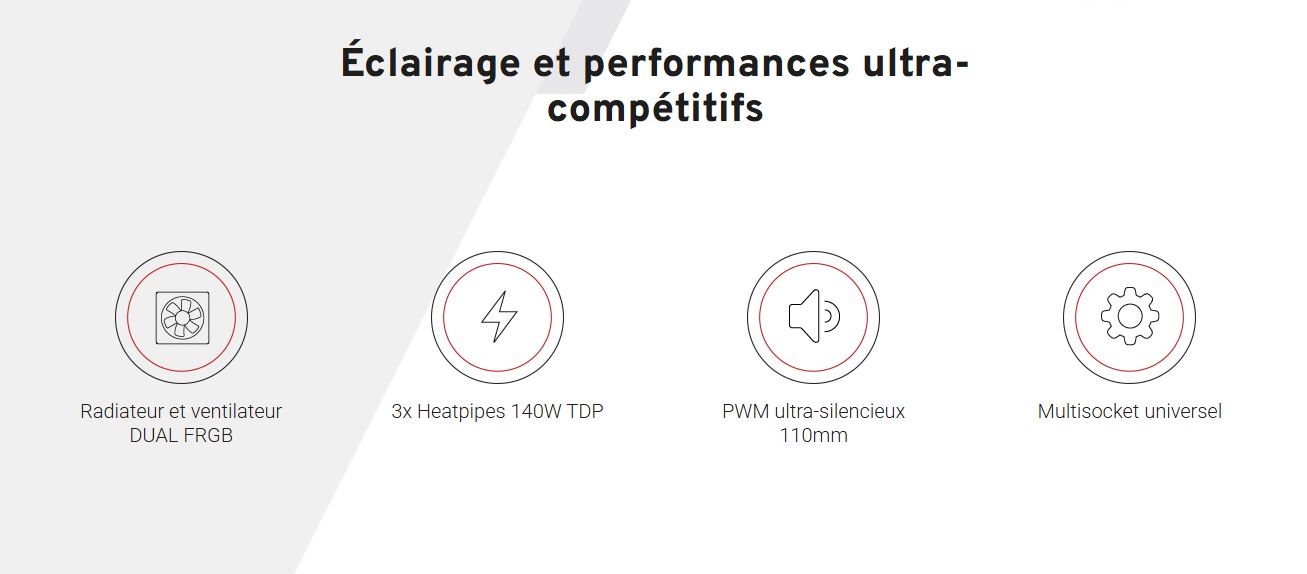 Éclairage et performances ultra-compétitifs

Radiateur et ventilateur DUAL FRGB

3x Heatpipes 140W TDP

PWM ultra-silencieux 110mm

Multisocket universel